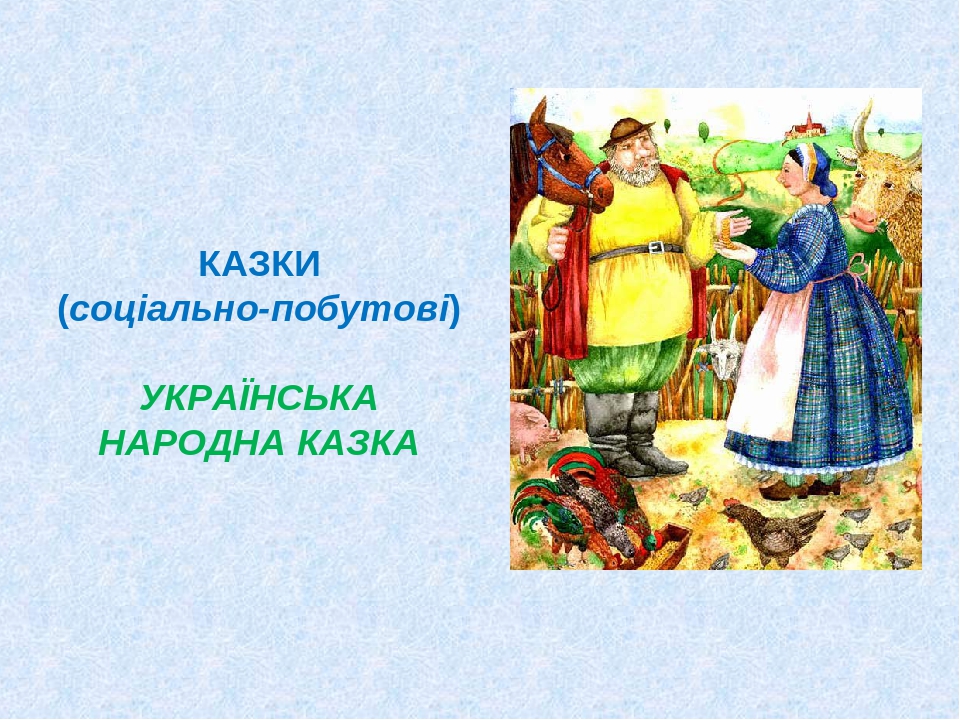 КАЗКИ
(соціально-побутові)

УКРАЇНСЬКА
НАРОДНА КАЗКА